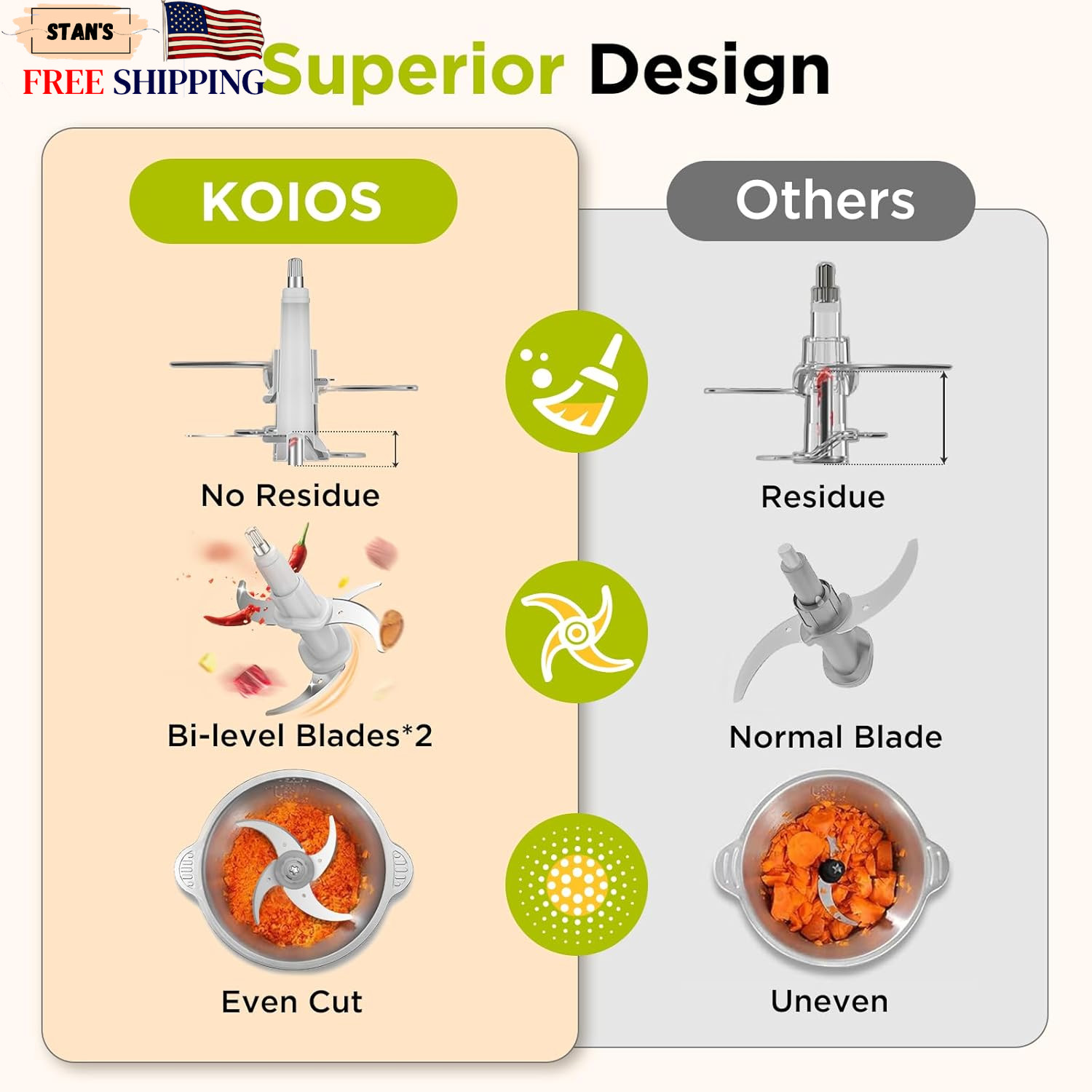 STAN'S

FREE SHIPPING

Superior Design

KOIOS

No Residue

Bi-level Blades*2

Even Cut

Others

Residue

Normal Blade

Uneven